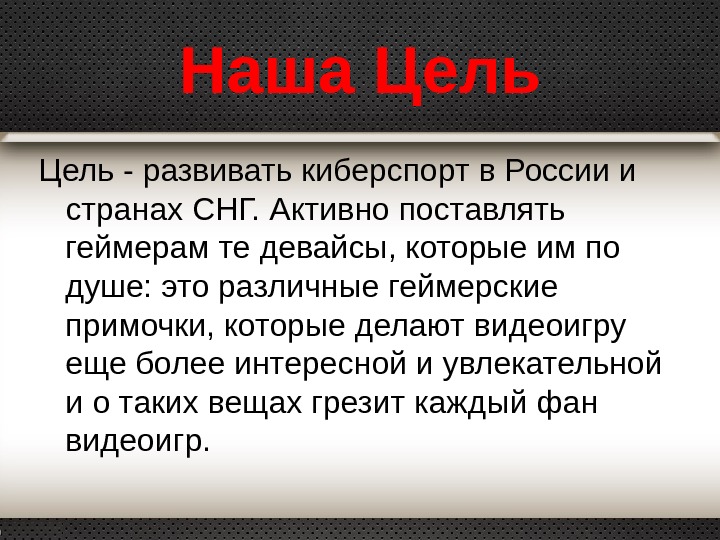 Наша Цель

Цель - развивать киберспорт в России и странах СНГ. Активно поставлять геймерам те девайсы, которые им по душе: это различные геймерские примочки, которые делают видеоигру еще более интересной и увлекательной и о таких вещах грезит каждый фан видеоигр.